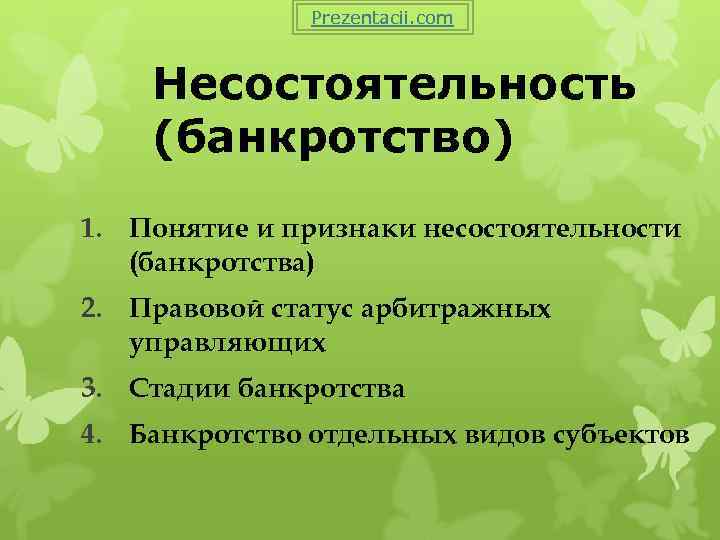 Prezentacii.com

Несостоятельность (банкротство)

1. Понятие и признаки несостоятельности (банкротства)
2. Правовой статус арбитражных управляющих
3. Стадии банкротства
4. Банкротство отдельных видов субъектов